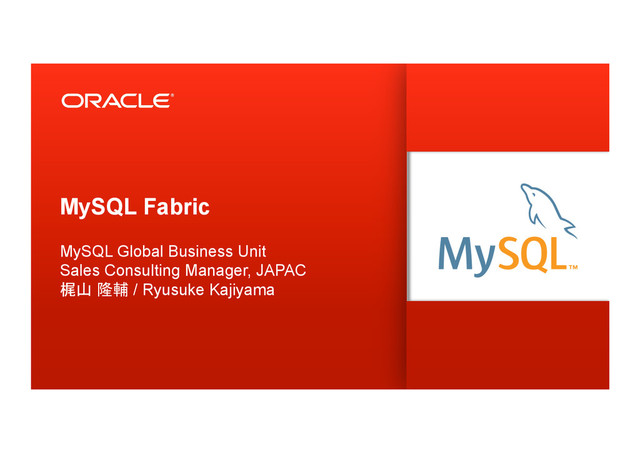 ORACLE®

MySQL Fabric

MySQL Global Business Unit
Sales Consulting Manager, JAPAC
梶山 隆輔 / Ryusuke Kajiyama

MySQL™